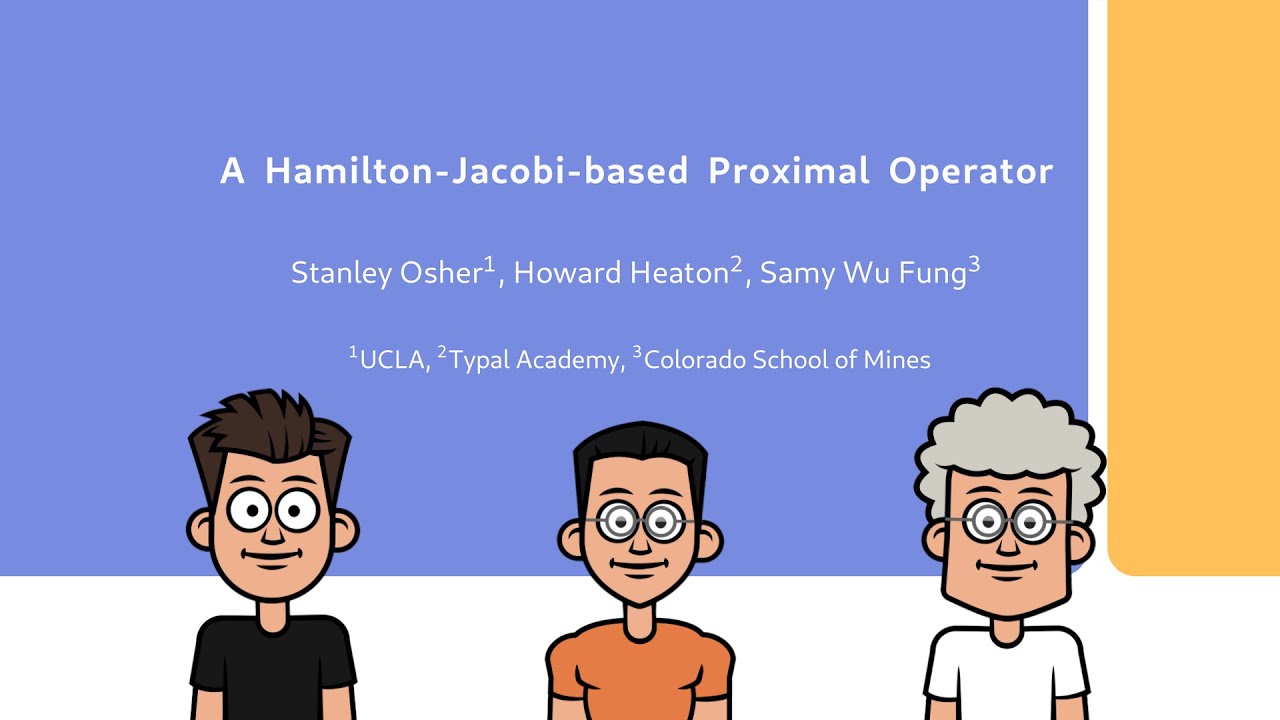 A Hamilton-Jacobi-based Proximal Operator

Stanley Osher$^1$, Howard Heaton$^2$, Samy Wu Fung$^3$

$^1$UCLA, $^2$Typal Academy, $^3$Colorado School of Mines